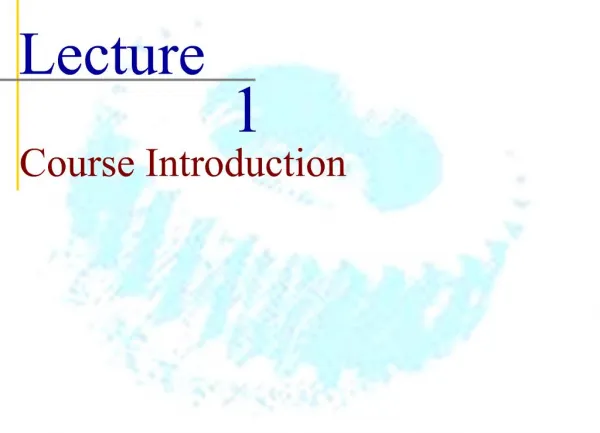 Lecture
1
Course Introduction